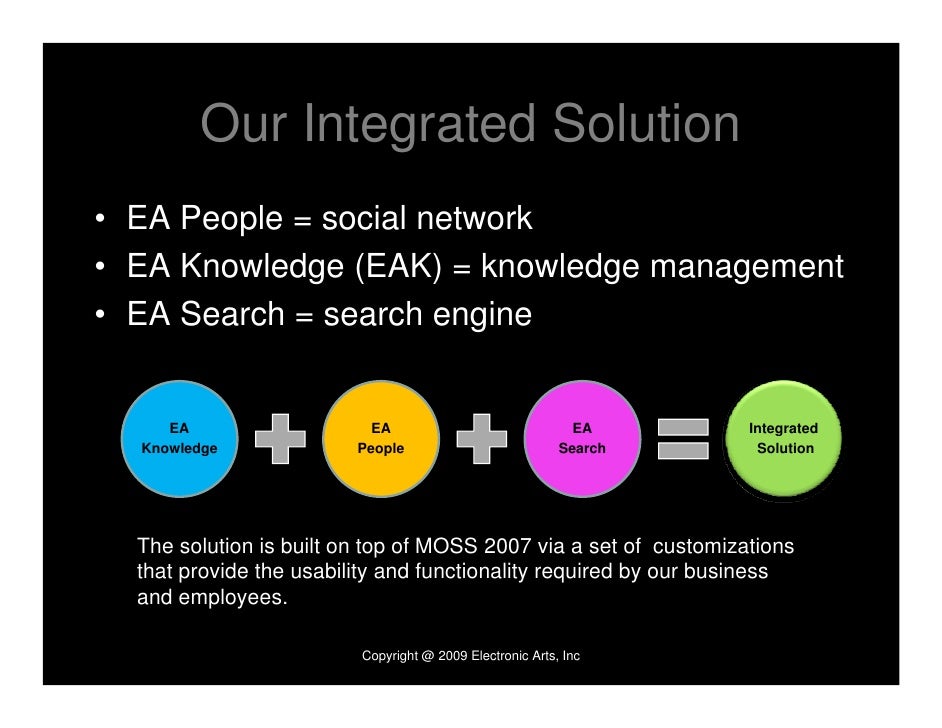 Our Integrated Solution

• EA People = social network
• EA Knowledge (EAK) = knowledge management
• EA Search = search engine

EA Knowledge

EA People

EA Search

Integrated Solution

The solution is built on top of MOSS 2007 via a set of customizations that provide the usability and functionality required by our business and employees.

Copyright @ 2009 Electronic Arts, Inc